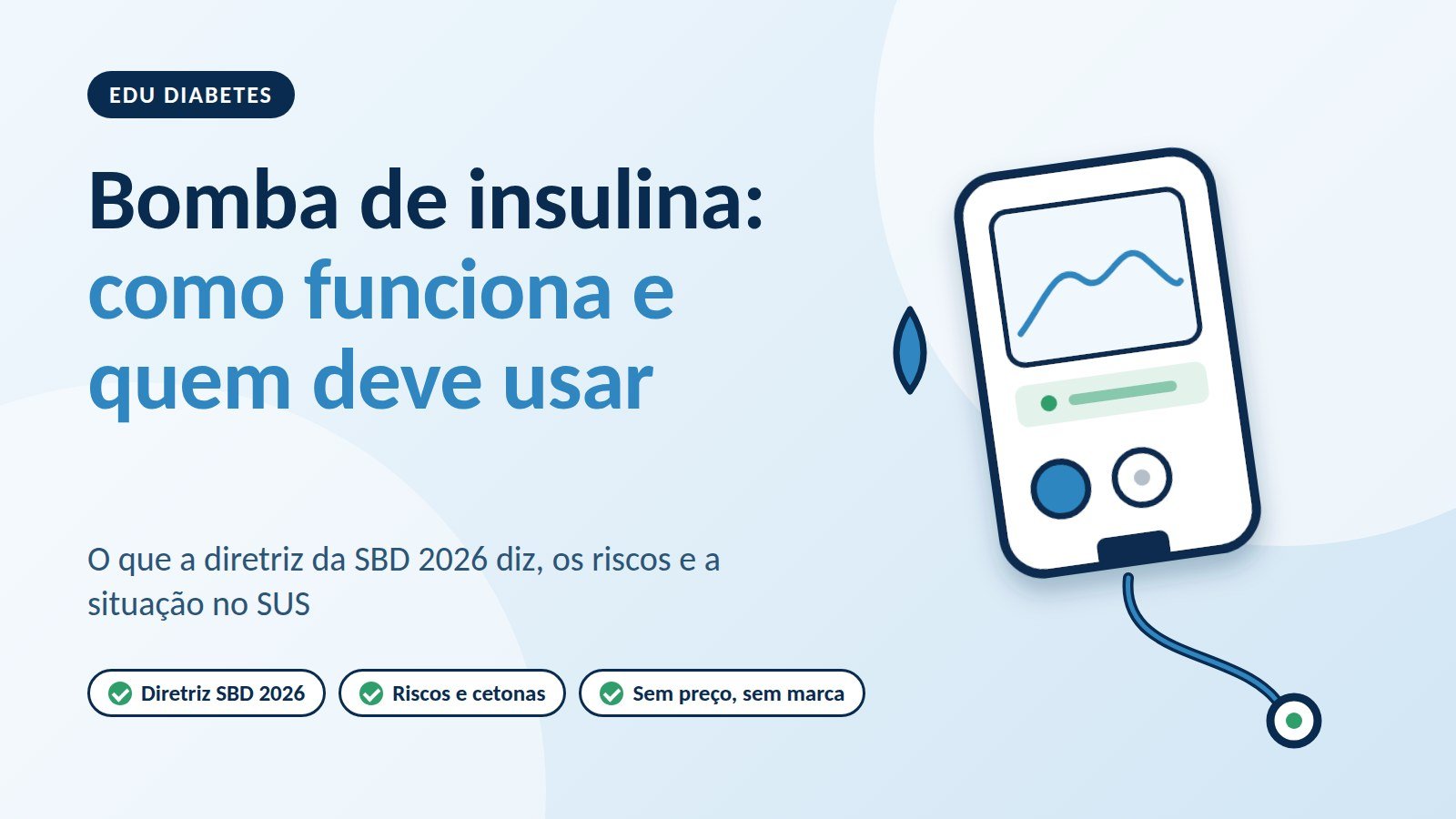 EDU DIABETES

Bomba de insulina: como funciona e quem deve usar

O que a diretriz da SBD 2026 diz, os riscos e a situação no SUS

Diretriz SBD 2026

Riscos e cetonas

Sem preço, sem marca